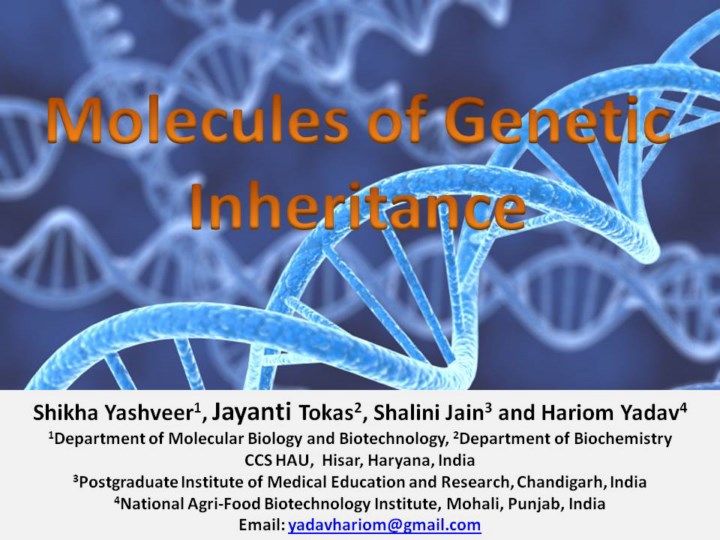 Molecules of Genetic Inheritance

Shikha Yashveer$^1$, Jayanti Tokas$^2$, Shalini Jain$^3$ and Hariom Yadav$^4$
$^1$Department of Molecular Biology and Biotechnology, $^2$Department of Biochemistry
CCS HAU, Hisar, Haryana, India
$^3$Postgraduate Institute of Medical Education and Research, Chandigarh, India
$^4$National Agri-Food Biotechnology Institute, Mohali, Punjab, India
Email: yadavhariom@gmail.com